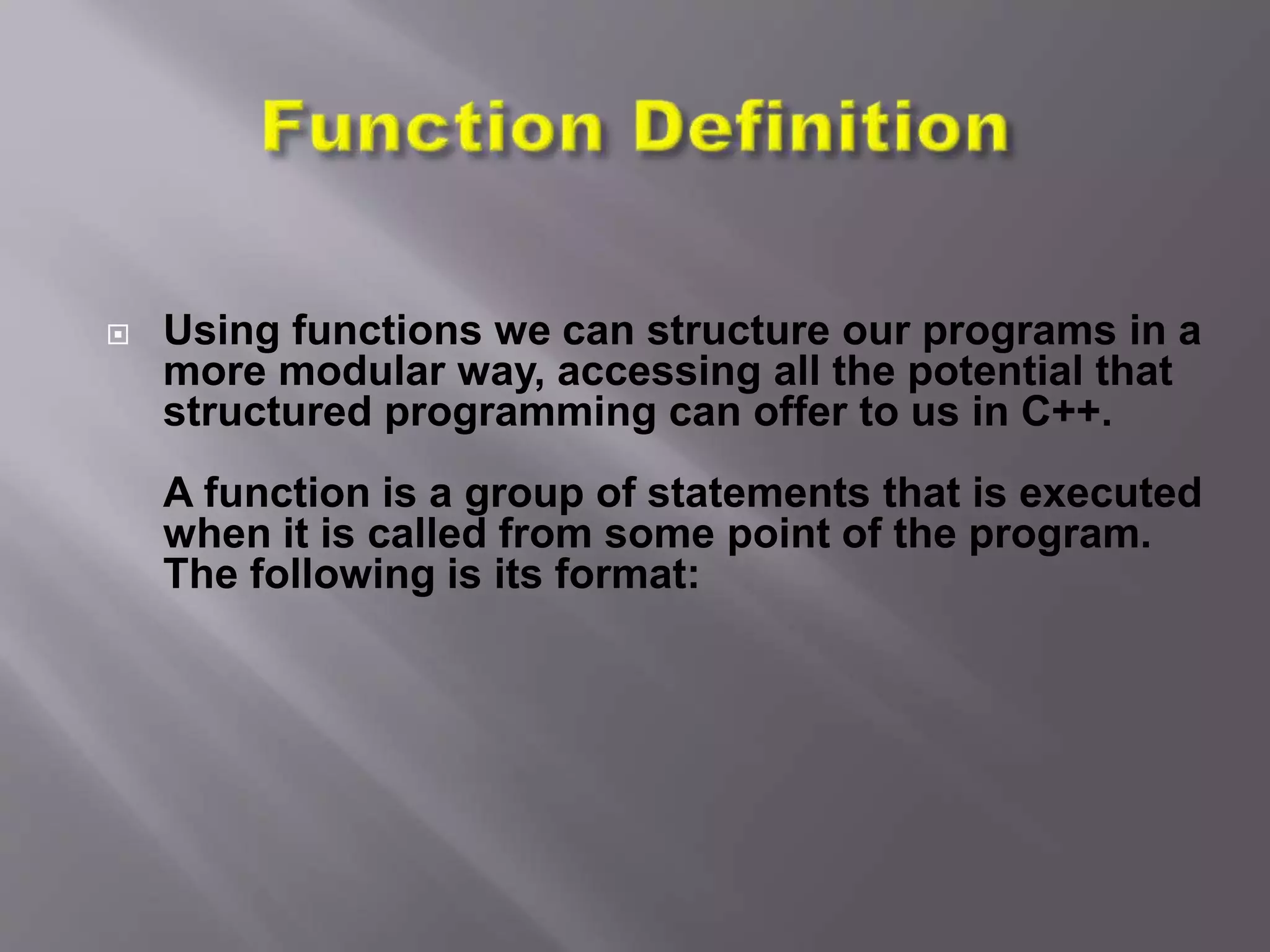 Function Definition

Using functions we can structure our programs in a more modular way, accessing all the potential that structured programming can offer to us in C++.

A function is a group of statements that is executed when it is called from some point of the program. The following is its format: